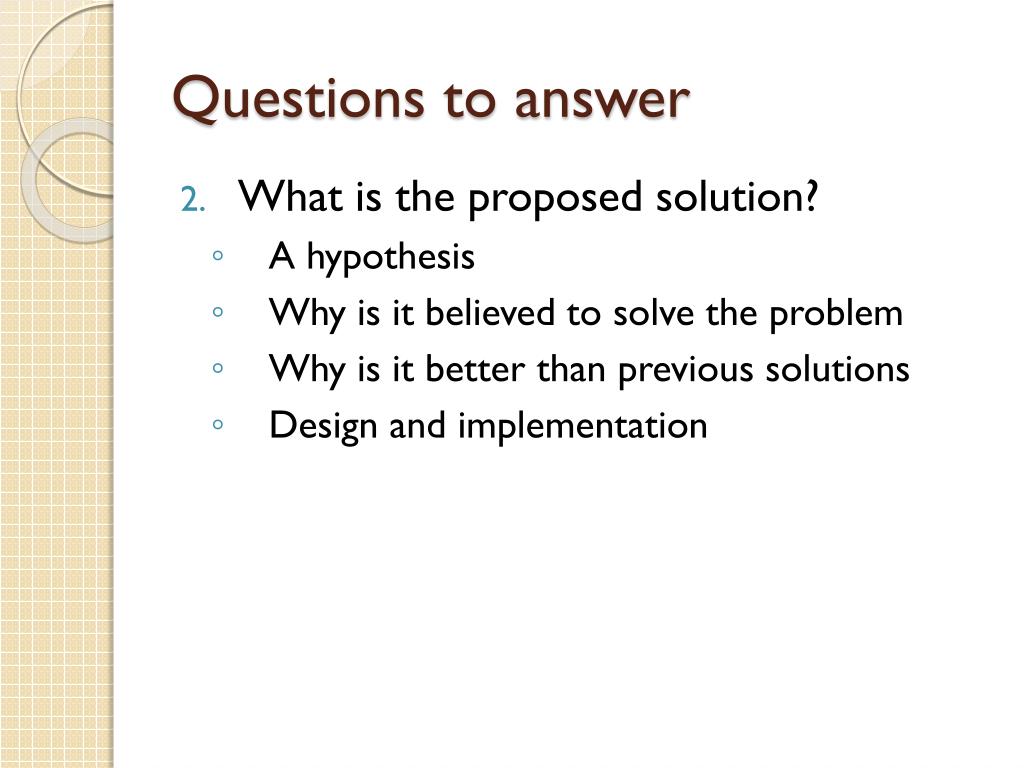 Questions to answer

2. What is the proposed solution?
◦ A hypothesis
◦ Why is it believed to solve the problem
◦ Why is it better than previous solutions
◦ Design and implementation